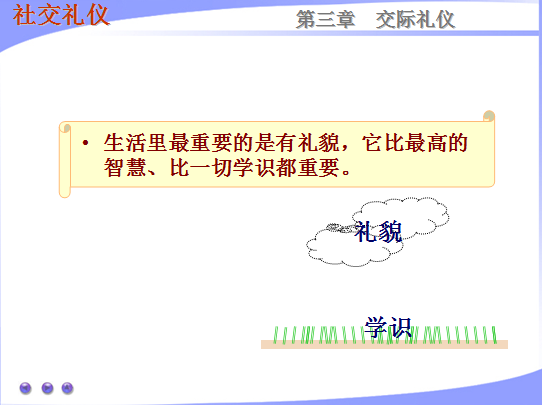 社交礼仪

第三章　交际礼仪

• 生活里最重要的是有礼貌，它比最高的智慧、比一切学识都重要。

礼貌

学识